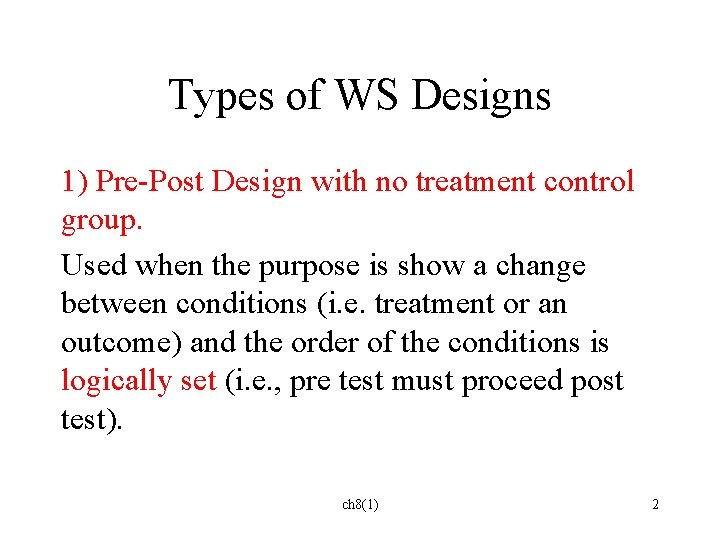 Types of WS Designs

1) Pre-Post Design with no treatment control group.

Used when the purpose is show a change between conditions (i.e. treatment or an outcome) and the order of the conditions is logically set (i.e., pre test must proceed post test).

ch8(1)

2